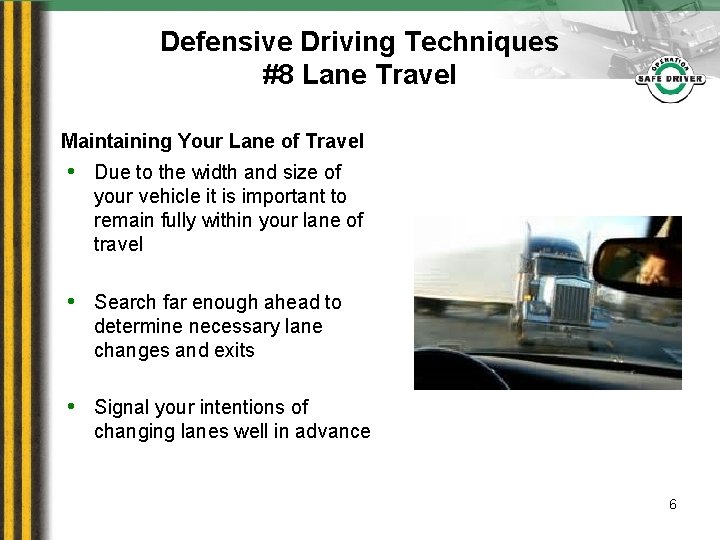 Defensive Driving Techniques
#8 Lane Travel

OPERATION
SAFE DRIVER

Maintaining Your Lane of Travel

• Due to the width and size of your vehicle it is important to remain fully within your lane of travel

• Search far enough ahead to determine necessary lane changes and exits

• Signal your intentions of changing lanes well in advance

6